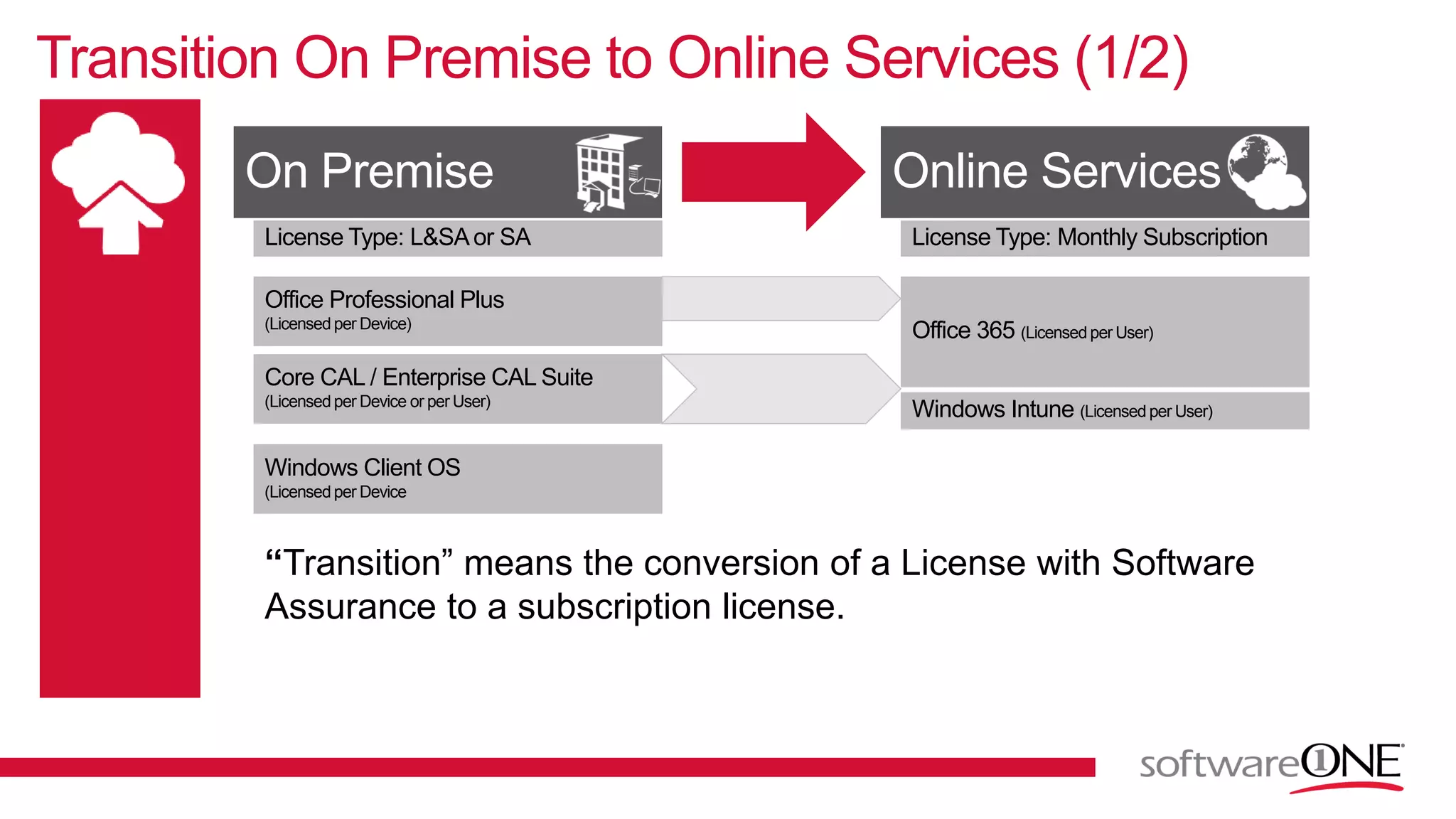 Transition On Premise to Online Services (1/2)

On Premise

License Type: L&SA or SA

Office Professional Plus
(Licensed per Device)

Core CAL / Enterprise CAL Suite
(Licensed per Device or per User)

Windows Client OS
(Licensed per Device

Online Services

License Type: Monthly Subscription

Office 365 (Licensed per User)

Windows Intune (Licensed per User)

“Transition” means the conversion of a License with Software Assurance to a subscription license.

softwareONE